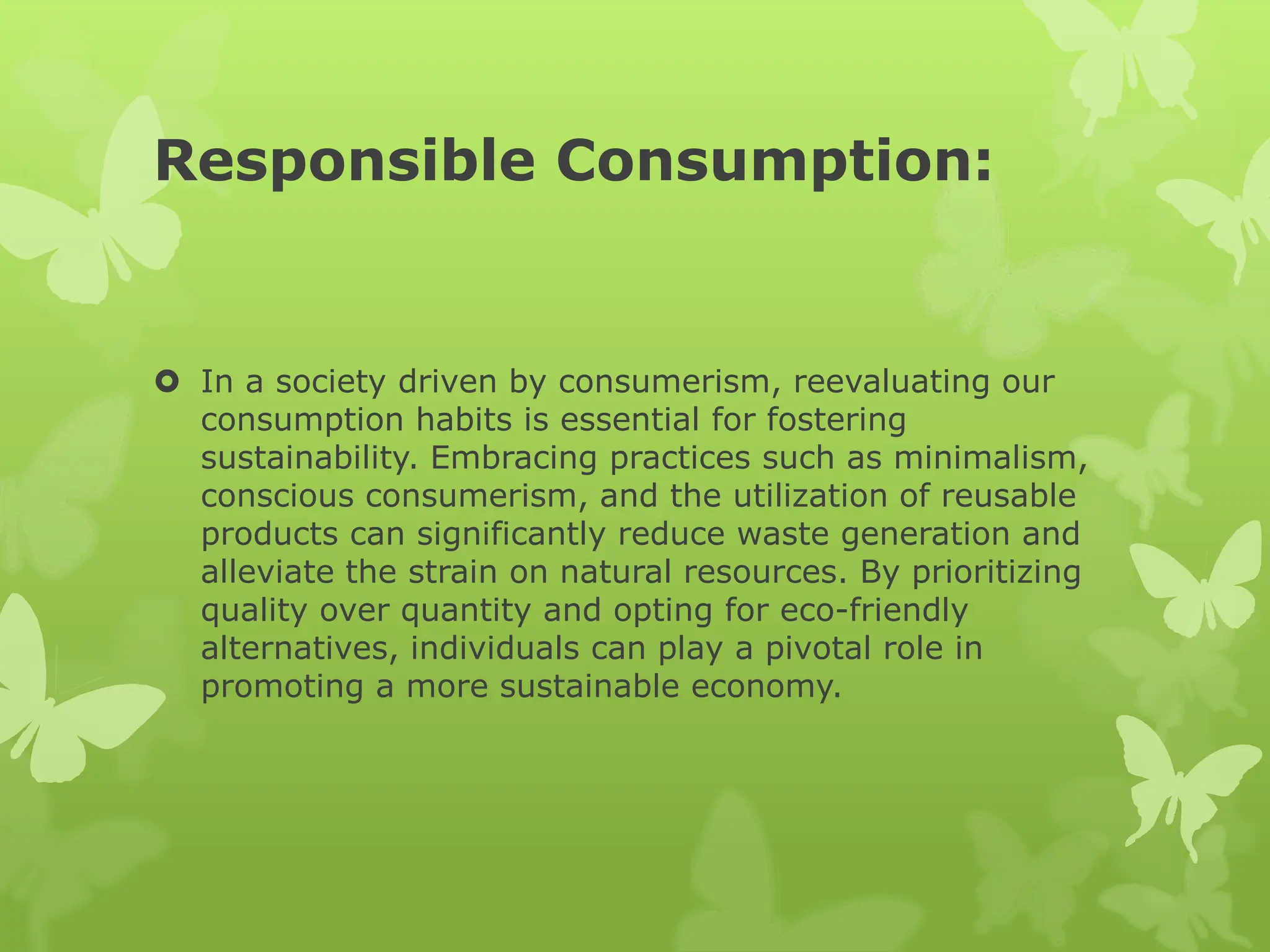 Responsible Consumption:

In a society driven by consumerism, reevaluating our consumption habits is essential for fostering sustainability. Embracing practices such as minimalism, conscious consumerism, and the utilization of reusable products can significantly reduce waste generation and alleviate the strain on natural resources. By prioritizing quality over quantity and opting for eco-friendly alternatives, individuals can play a pivotal role in promoting a more sustainable economy.